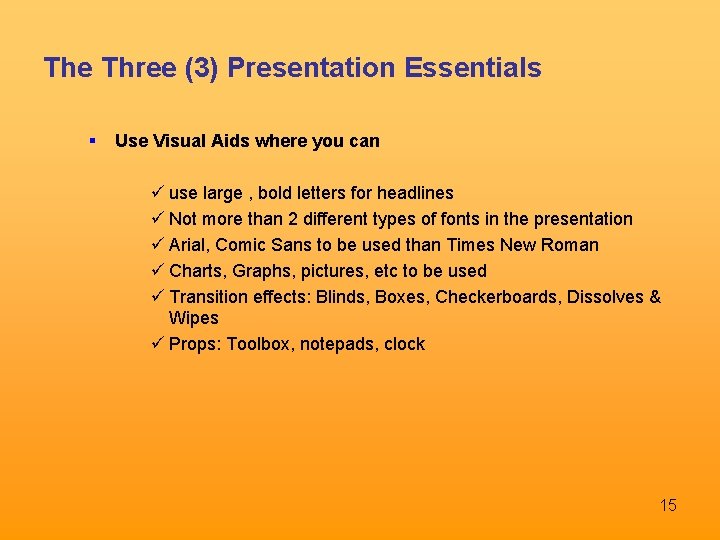 The Three (3) Presentation Essentials

▪ Use Visual Aids where you can

✓ use large , bold letters for headlines
✓ Not more than 2 different types of fonts in the presentation
✓ Arial, Comic Sans to be used than Times New Roman
✓ Charts, Graphs, pictures, etc to be used
✓ Transition effects: Blinds, Boxes, Checkerboards, Dissolves & Wipes
✓ Props: Toolbox, notepads, clock

15